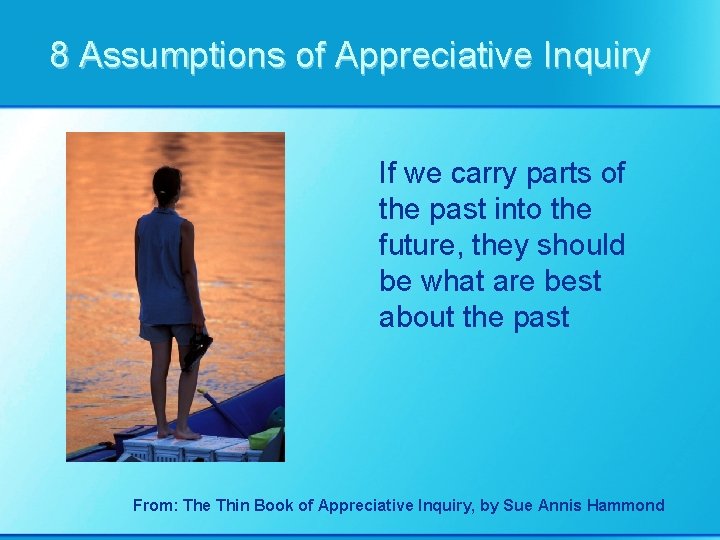 8 Assumptions of Appreciative Inquiry

If we carry parts of the past into the future, they should be what are best about the past

From: The Thin Book of Appreciative Inquiry, by Sue Annis Hammond